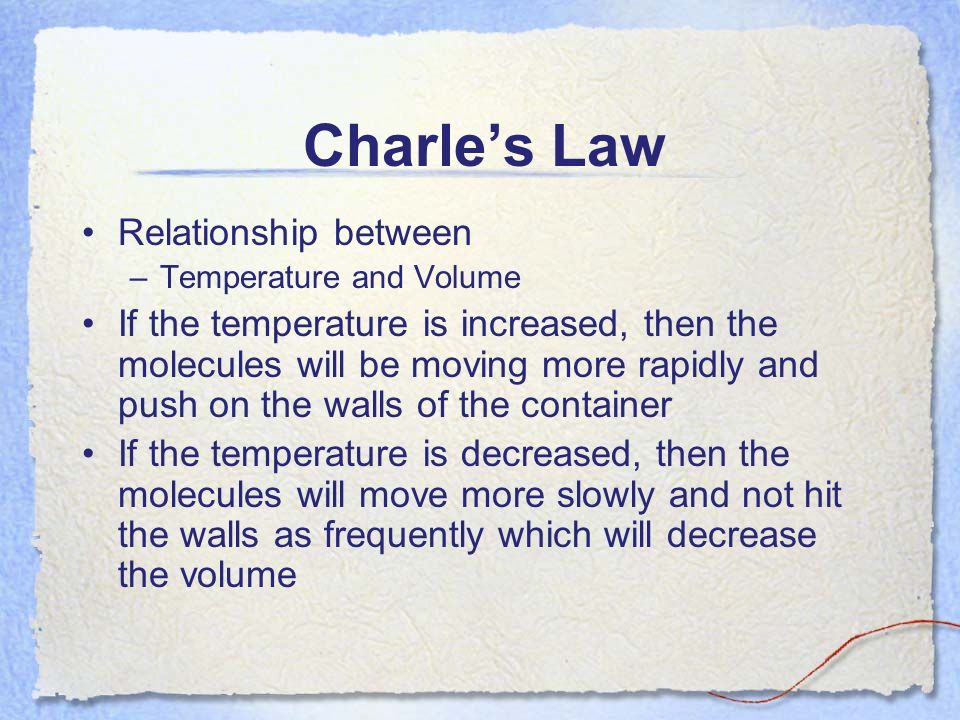 Charle’s Law

• Relationship between
  – Temperature and Volume
• If the temperature is increased, then the molecules will be moving more rapidly and push on the walls of the container
• If the temperature is decreased, then the molecules will move more slowly and not hit the walls as frequently which will decrease the volume